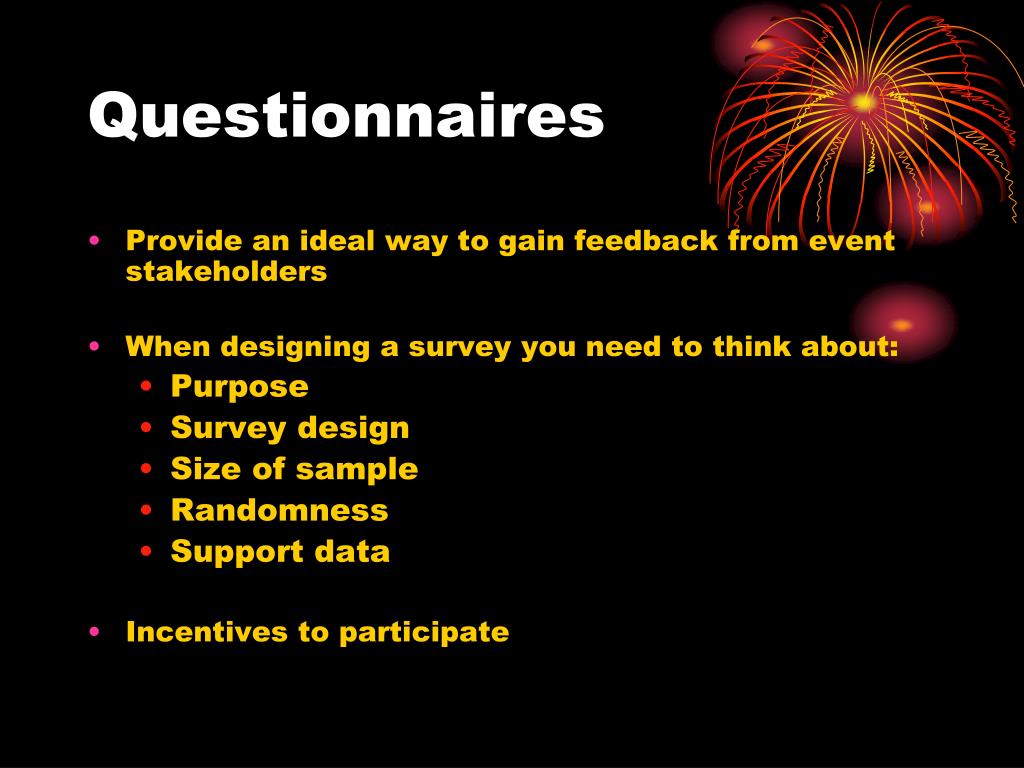 Questionnaires

• Provide an ideal way to gain feedback from event stakeholders

• When designing a survey you need to think about:
  • Purpose
  • Survey design
  • Size of sample
  • Randomness
  • Support data

• Incentives to participate